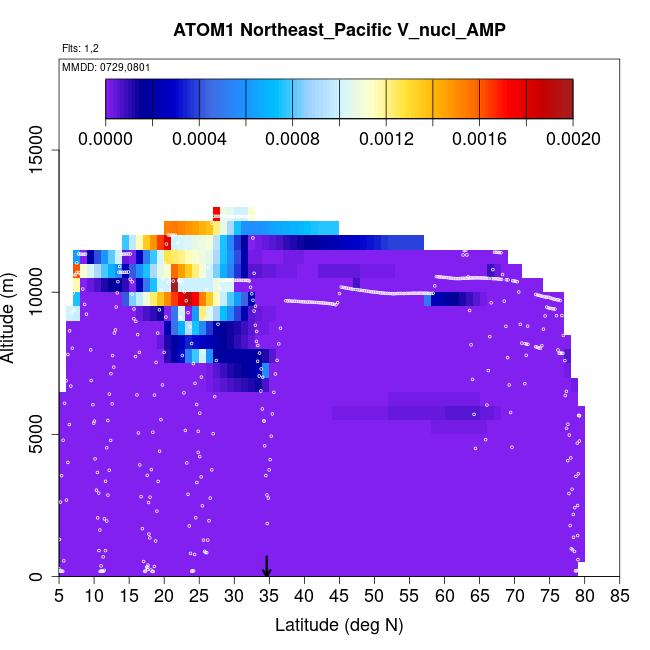 ATOM1 Northeast_Pacific V_nucl_AMP

Flts: 1,2

MMDD: 0729,0801

0.0000 0.0004 0.0008 0.0012 0.0016 0.0020

Altitude (m)

15000
10000
5000
0

5 10 15 20 25 30 35 40 45 50 55 60 65 70 75 80 85

Latitude (deg N)